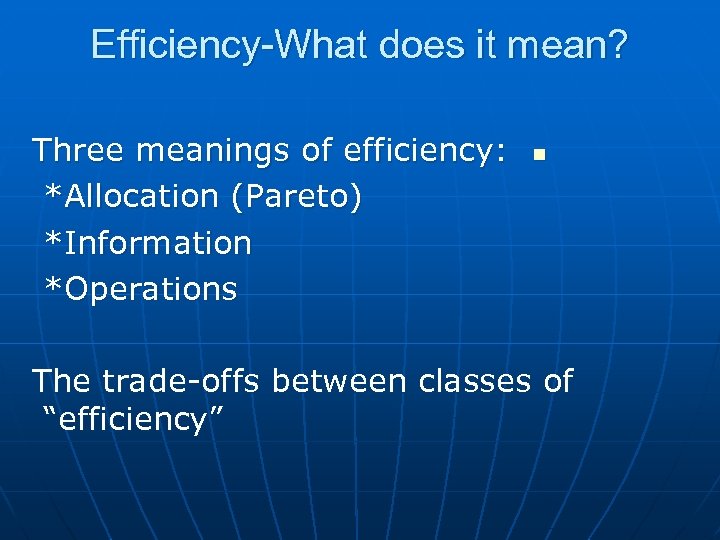 Efficiency-What does it mean?

Three meanings of efficiency:
*Allocation (Pareto)
*Information
*Operations

The trade-offs between classes of "efficiency"